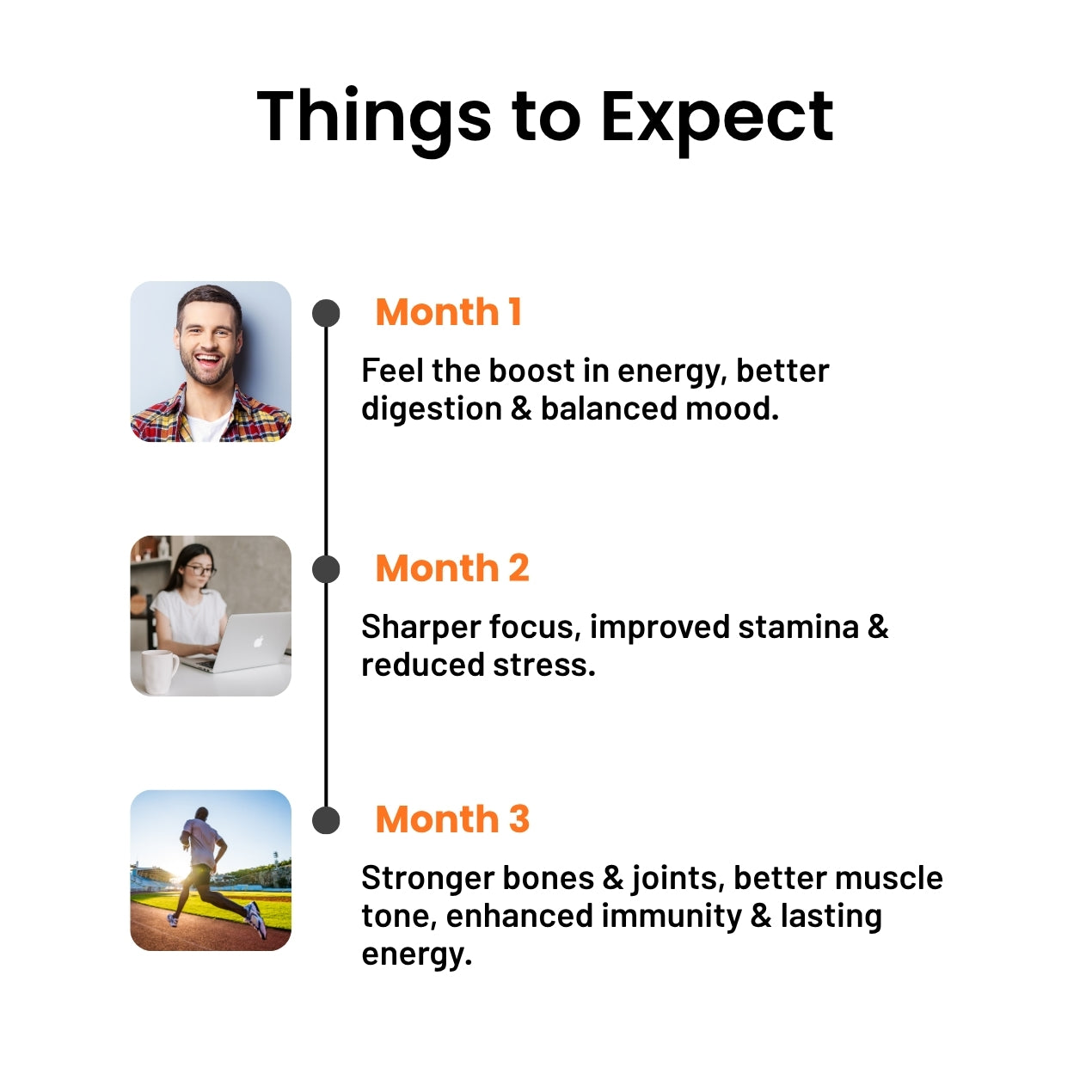 Things to Expect

Month 1

Feel the boost in energy, better digestion & balanced mood.

Month 2

Sharper focus, improved stamina & reduced stress.

Month 3

Stronger bones & joints, better muscle tone, enhanced immunity & lasting energy.